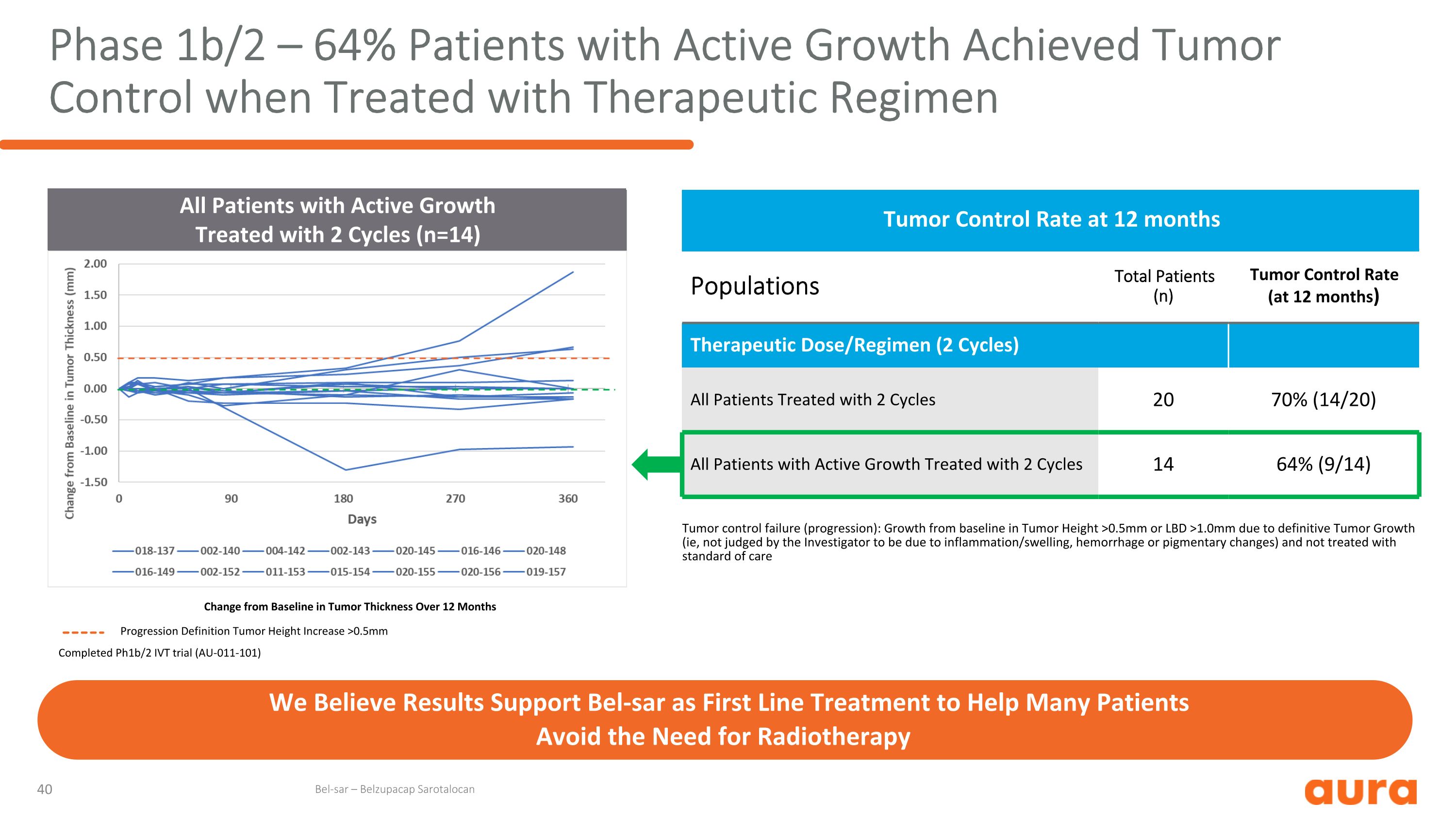 Phase 1b/2 – 64% Patients with Active Growth Achieved Tumor Control when Treated with Therapeutic Regimen

All Patients with Active Growth Treated with 2 Cycles (n=14)

Change from Baseline in Tumor Thickness (mm)

2.00
1.50
1.00
0.50
0.00
-0.50
-1.00
-1.50

0 90 180 270 360

Days

018-137 002-140 004-142 002-143 020-145 016-146 020-148
016-149 002-152 011-153 015-154 020-155 020-156 019-157

Change from Baseline in Tumor Thickness Over 12 Months

Progression Definition Tumor Height Increase >0.5mm

Completed Ph1b/2 IVT trial (AU-011-101)

Tumor Control Rate at 12 months

| Populations | Total Patients (n) | Tumor Control Rate (at 12 months) |
|---|---|---|
| Therapeutic Dose/Regimen (2 Cycles) | | |
| All Patients Treated with 2 Cycles | 20 | 70% (14/20) |
| All Patients with Active Growth Treated with 2 Cycles | 14 | 64% (9/14) |

Tumor control failure (progression): Growth from baseline in Tumor Height >0.5mm or LBD >1.0mm due to definitive Tumor Growth (ie, not judged by the Investigator to be due to inflammation/swelling, hemorrhage or pigmentary changes) and not treated with standard of care

We Believe Results Support Bel-sar as First Line Treatment to Help Many Patients Avoid the Need for Radiotherapy

40

Bel-sar – Belzupacap Sarotalocan

aura